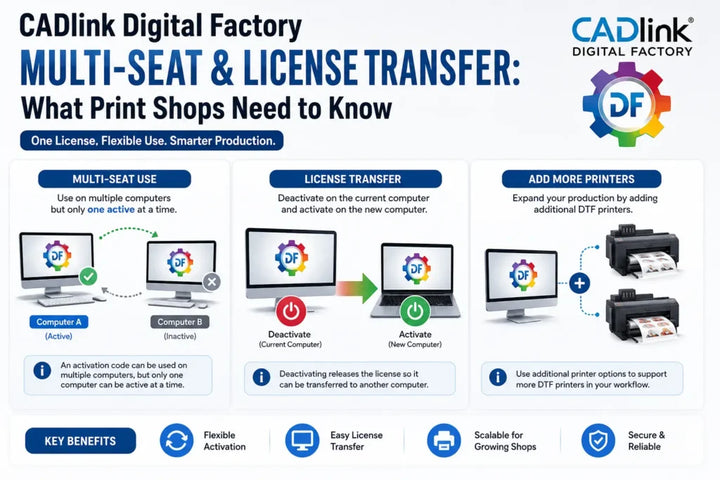 CADlink Digital Factory
MULTI-SEAT & LICENSE TRANSFER:
What Print Shops Need to Know

One License. Flexible Use. Smarter Production.

CADlink®
DIGITAL FACTORY
DF

MULTI-SEAT USE
Use on multiple computers but only one active at a time.
DF
DF
Computer A
(Active)
Computer B
(Inactive)
An activation code can be used on multiple computers, but only one computer can be active at a time.

LICENSE TRANSFER
Deactivate on the current computer and activate on the new computer.
DF
DF
Deactivate
(Current Computer)
Activate
(New Computer)
Deactivating releases the license so it can be transferred to another computer.

ADD MORE PRINTERS
Expand your production by adding additional DTF printers.
DF
Use additional printer options to support more DTF printers in your workflow.

KEY BENEFITS
Flexible Activation
Easy License Transfer
Scalable for Growing Shops
Secure & Reliable